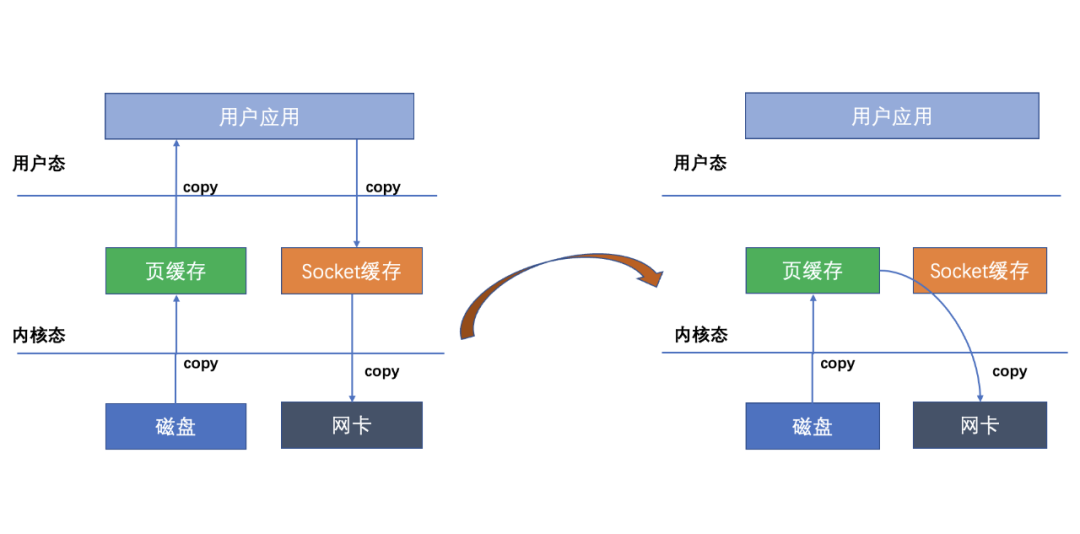 用户应用

用户态

copy

copy

页缓存

Socket缓存

内核态

copy

copy

磁盘

网卡

用户应用

用户态

页缓存

Socket缓存

内核态

copy

copy

磁盘

网卡